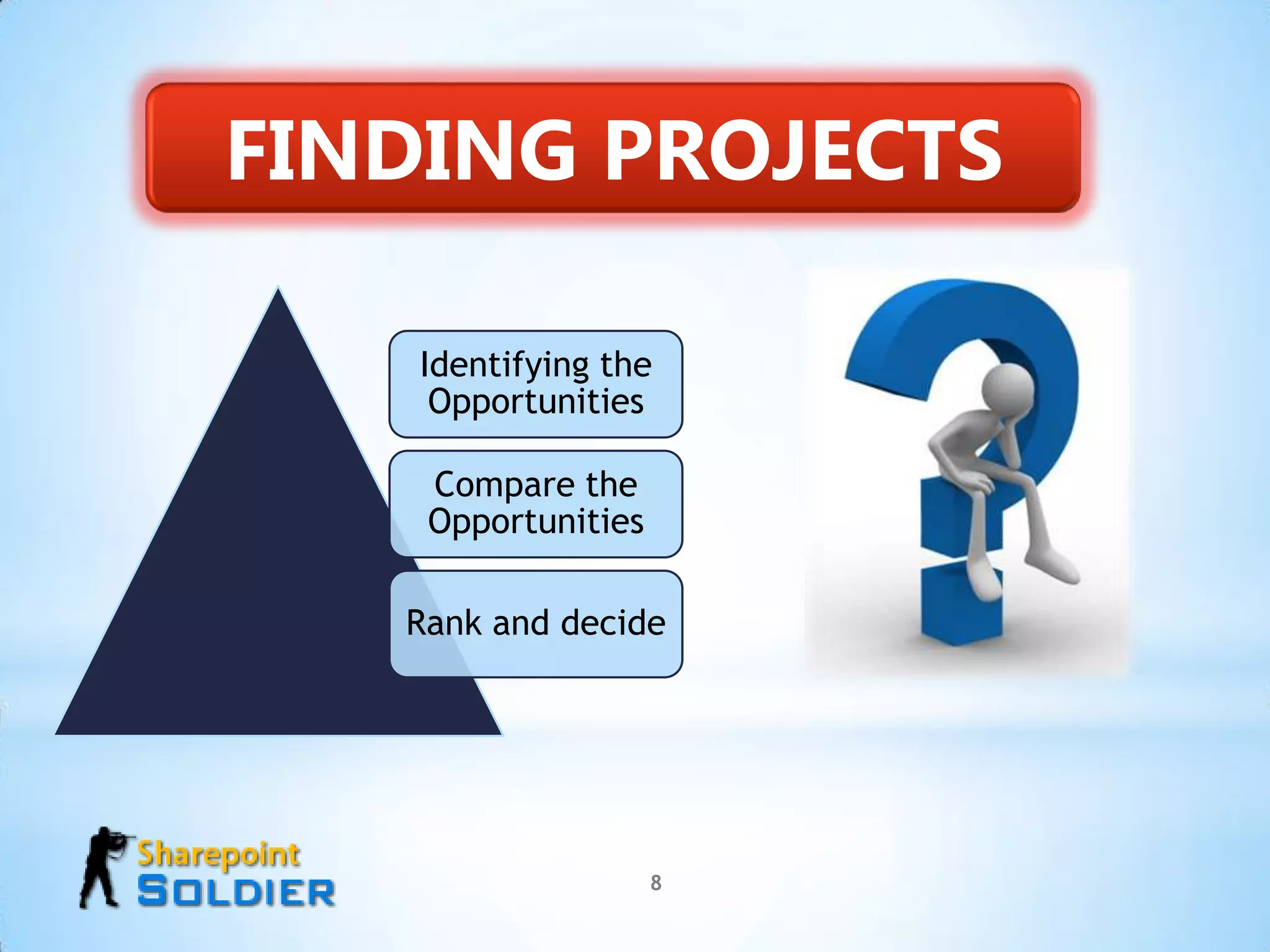 FINDING PROJECTS

Identifying the Opportunities

Compare the Opportunities

Rank and decide

Sharepoint
SOLDIER

8